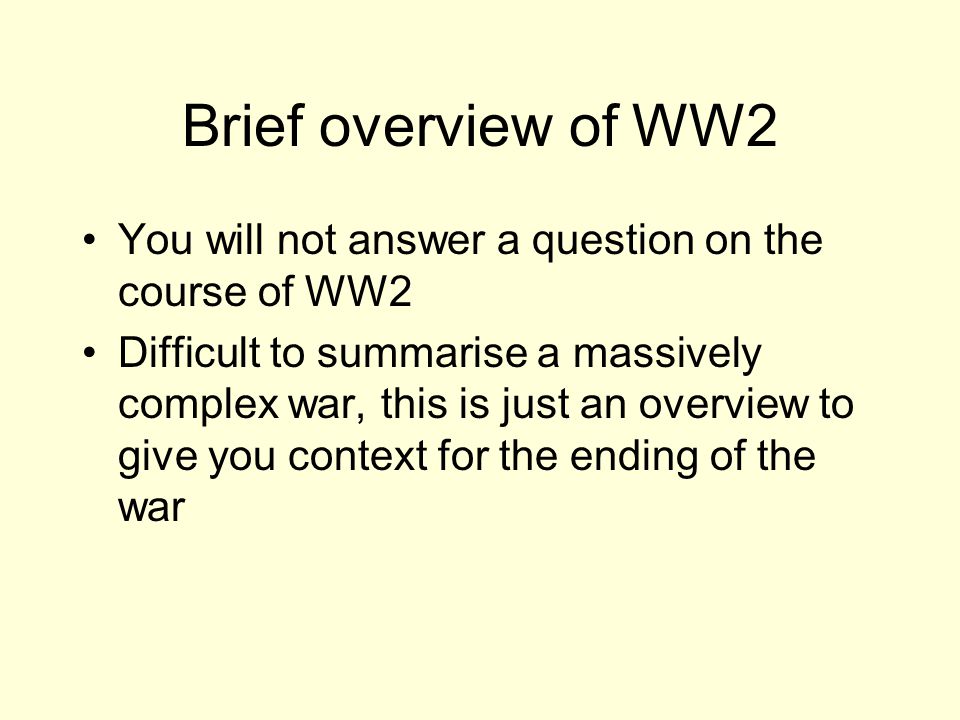 Brief overview of WW2

• You will not answer a question on the course of WW2
• Difficult to summarise a massively complex war, this is just an overview to give you context for the ending of the war